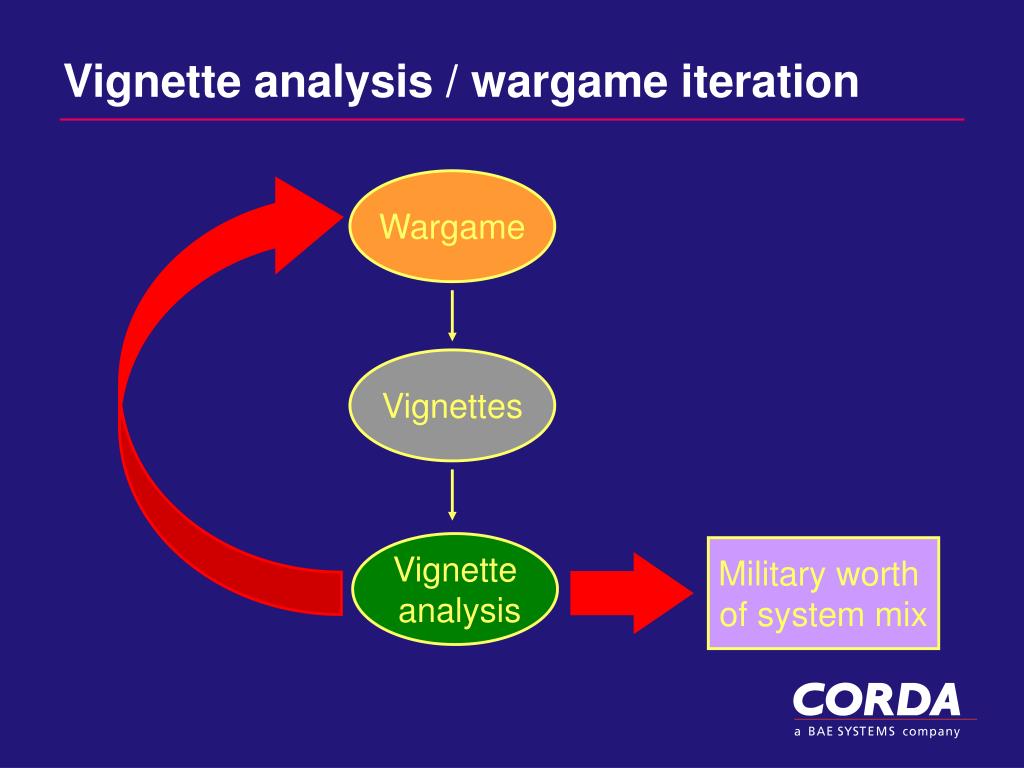 Vignette analysis / wargame iteration

Wargame

Vignettes

Vignette analysis

Military worth of system mix

CORDA
a BAE SYSTEMS company